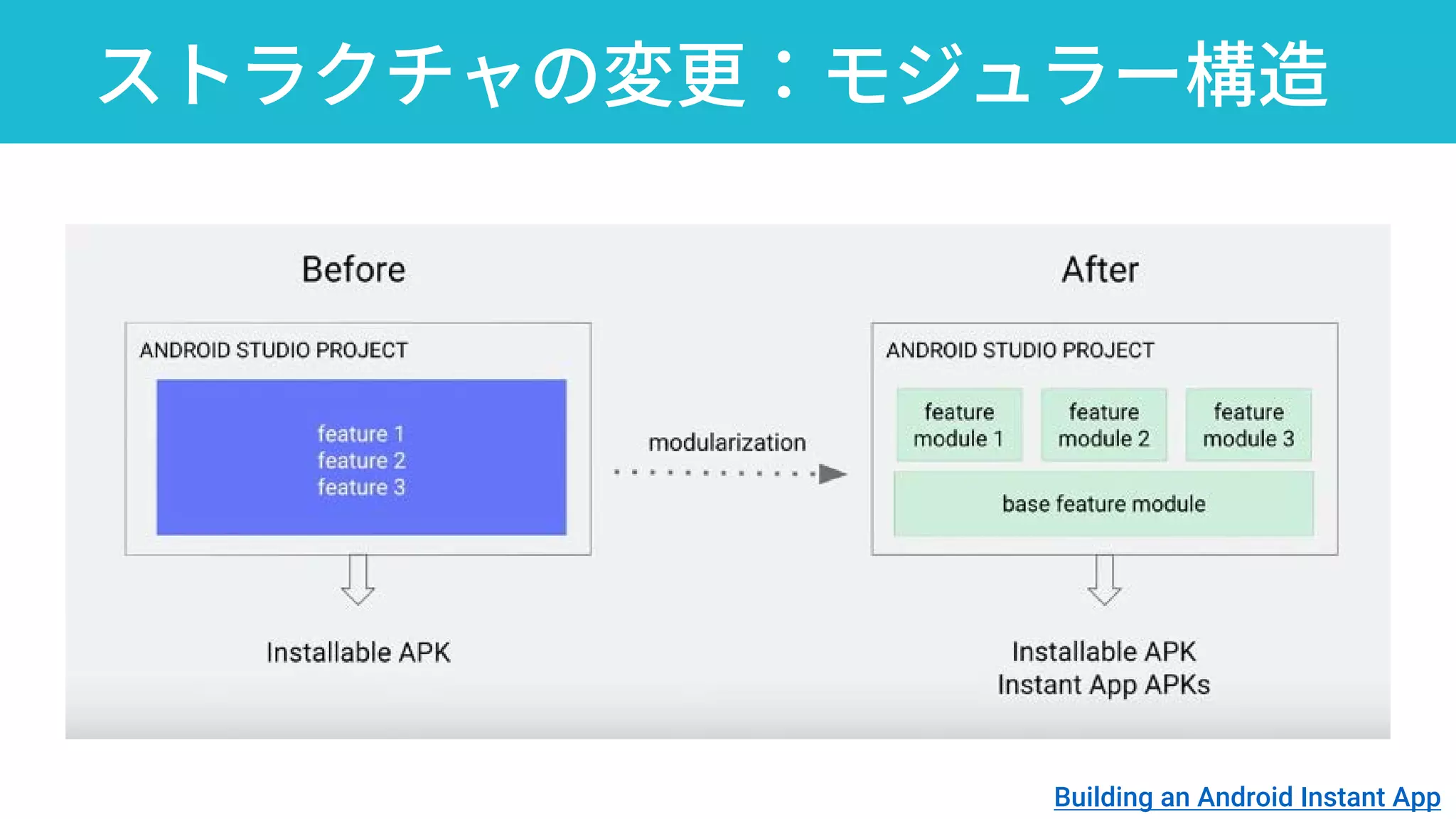 ストラクチャの変更：モジュラー構造

Before

ANDROID STUDIO PROJECT

feature 1
feature 2
feature 3

Installable APK

modularization

After

ANDROID STUDIO PROJECT

feature module 1

feature module 2

feature module 3

base feature module

Installable APK
Instant App APKs

Building an Android Instant App